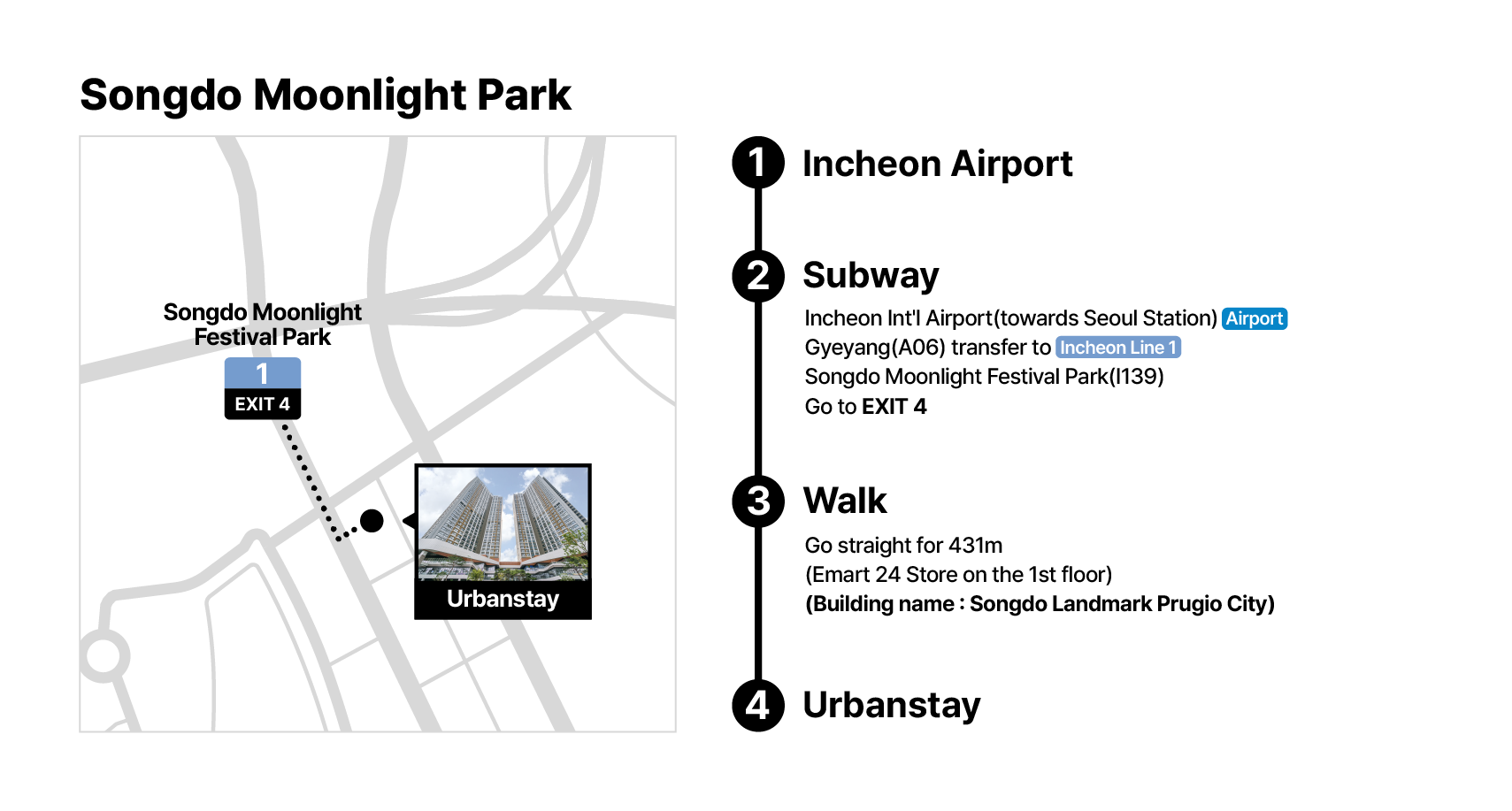 Songdo Moonlight Park

Songdo Moonlight Festival Park
1
EXIT 4

Urbanstay

1 Incheon Airport

2 Subway
Incheon Int'l Airport(towards Seoul Station) Airport
Gyeyang(A06) transfer to Incheon Line 1
Songdo Moonlight Festival Park(I139)
Go to EXIT 4

3 Walk
Go straight for 431m
(Emart 24 Store on the 1st floor)
(Building name : Songdo Landmark Prugio City)

4 Urbanstay